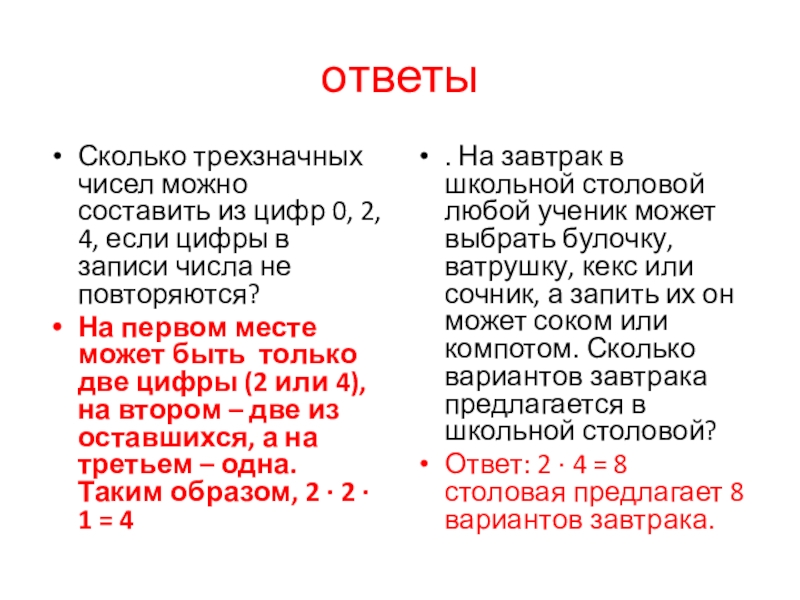 ответы

• Сколько трехзначных чисел можно составить из цифр 0, 2, 4, если цифры в записи числа не повторяются?
• На первом месте может быть только две цифры (2 или 4), на втором – две из оставшихся, а на третьем – одна. Таким образом, $2 \cdot 2 \cdot 1 = 4$

• . На завтрак в школьной столовой любой ученик может выбрать булочку, ватрушку, кекс или сочник, а запить их он может соком или компотом. Сколько вариантов завтрака предлагается в школьной столовой?
• Ответ: $2 \cdot 4 = 8$ столовая предлагает 8 вариантов завтрака.